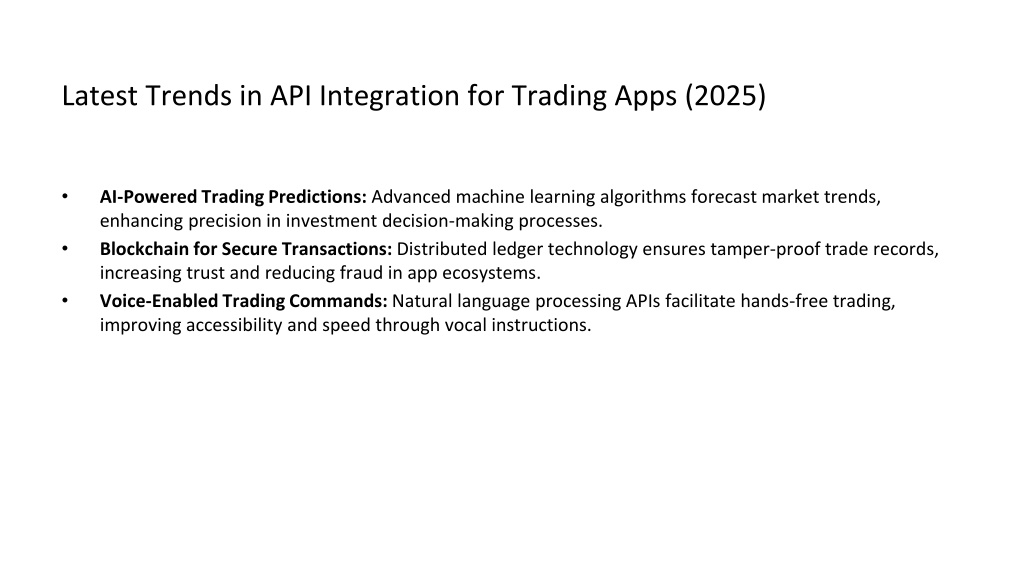 Latest Trends in API Integration for Trading Apps (2025)

• AI-Powered Trading Predictions: Advanced machine learning algorithms forecast market trends, enhancing precision in investment decision-making processes.
• Blockchain for Secure Transactions: Distributed ledger technology ensures tamper-proof trade records, increasing trust and reducing fraud in app ecosystems.
• Voice-Enabled Trading Commands: Natural language processing APIs facilitate hands-free trading, improving accessibility and speed through vocal instructions.